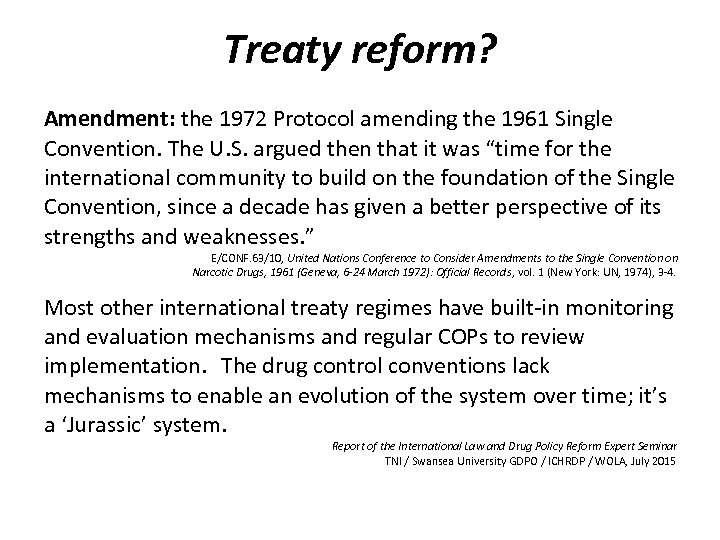 Treaty reform?

Amendment: the 1972 Protocol amending the 1961 Single Convention. The U.S. argued then that it was “time for the international community to build on the foundation of the Single Convention, since a decade has given a better perspective of its strengths and weaknesses.”

E/CONF.63/10, United Nations Conference to Consider Amendments to the Single Convention on Narcotic Drugs, 1961 (Geneva, 6-24 March 1972): Official Records, vol. 1 (New York: UN, 1974), 3-4.

Most other international treaty regimes have built-in monitoring and evaluation mechanisms and regular COPs to review implementation. The drug control conventions lack mechanisms to enable an evolution of the system over time; it’s a ‘Jurassic’ system.

Report of the International Law and Drug Policy Reform Expert Seminar
TNI / Swansea University GDPO / ICHRDP / WOLA, July 2015